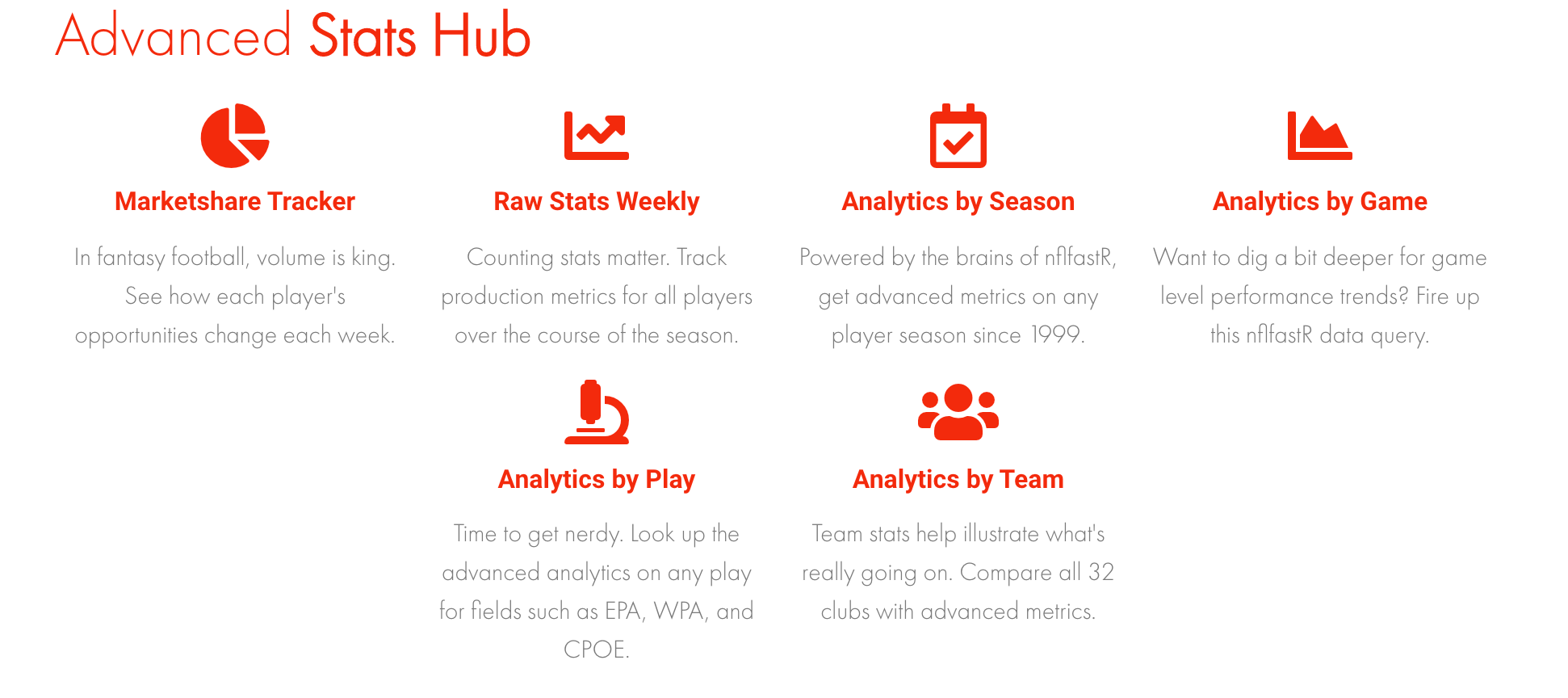 Advanced Stats Hub

Marketshare Tracker

In fantasy football, volume is king. See how each player's opportunities change each week.

Raw Stats Weekly

Counting stats matter. Track production metrics for all players over the course of the season.

Analytics by Season

Powered by the brains of nflfastR, get advanced metrics on any player season since 1999.

Analytics by Game

Want to dig a bit deeper for game level performance trends? Fire up this nflfastR data query.

Analytics by Play

Time to get nerdy. Look up the advanced analytics on any play for fields such as EPA, WPA, and CPOE.

Analytics by Team

Team stats help illustrate what's really going on. Compare all 32 clubs with advanced metrics.